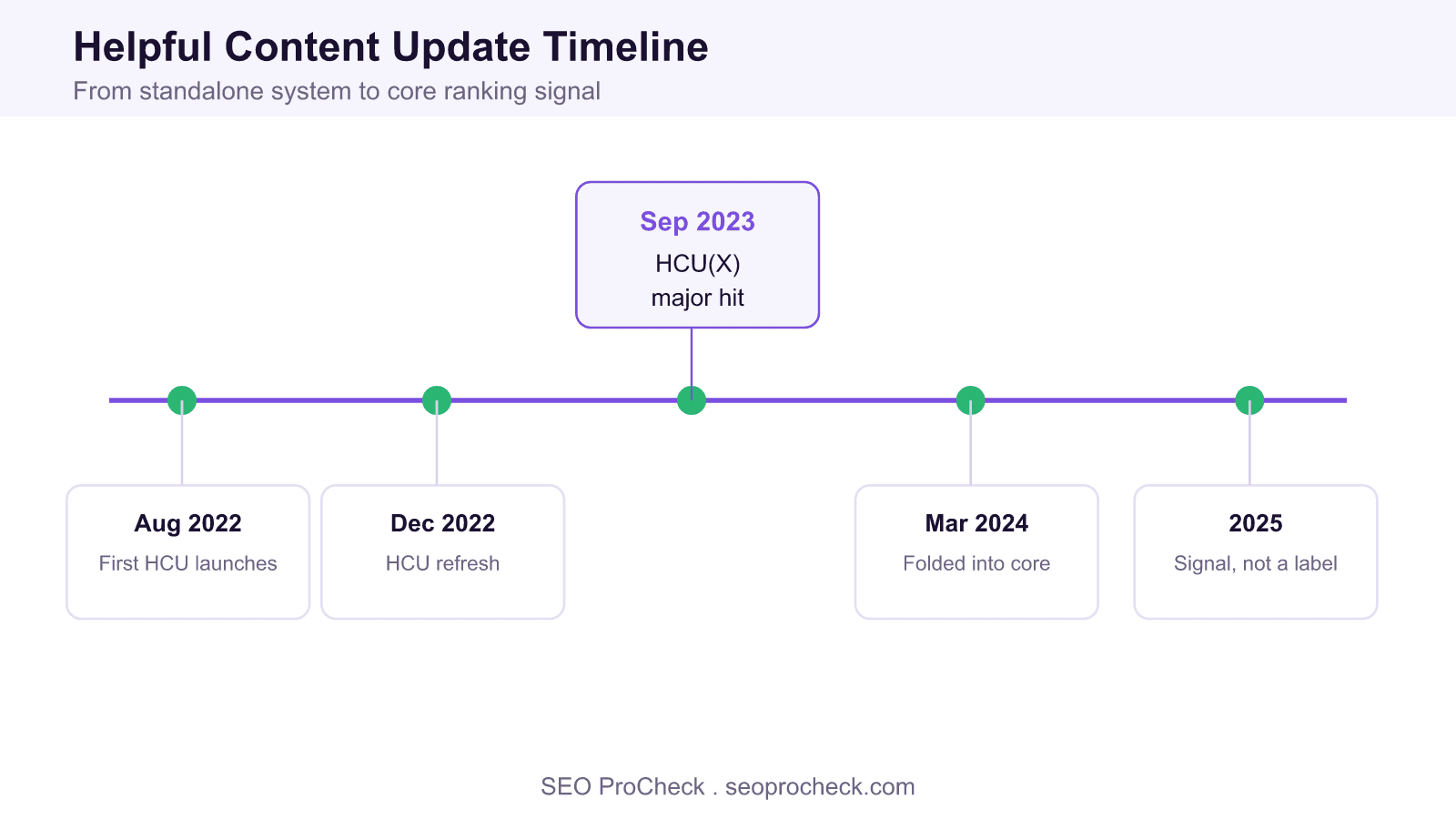 Helpful Content Update Timeline
From standalone system to core ranking signal

Sep 2023
HCU(X)
major hit

Aug 2022
First HCU launches

Dec 2022
HCU refresh

Mar 2024
Folded into core

2025
Signal, not a label

SEO ProCheck . seoprocheck.com